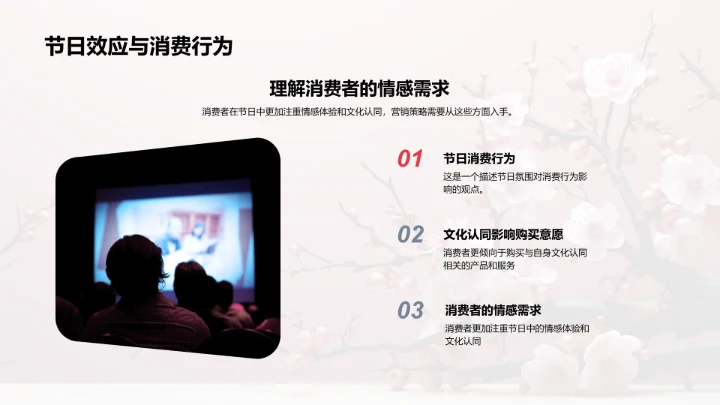 节日效应与消费行为

理解消费者的情感需求

消费者在节日中更加注重情感体验和文化认同，营销策略需要从这些方面入手。

01
节日消费行为
这是一个描述节日氛围对消费行为影响的观点。

02
文化认同影响购买意愿
消费者更倾向于购买与自身文化认同相关的产品和服务

03
消费者的情感需求
消费者更加注重节日中的情感体验和文化认同